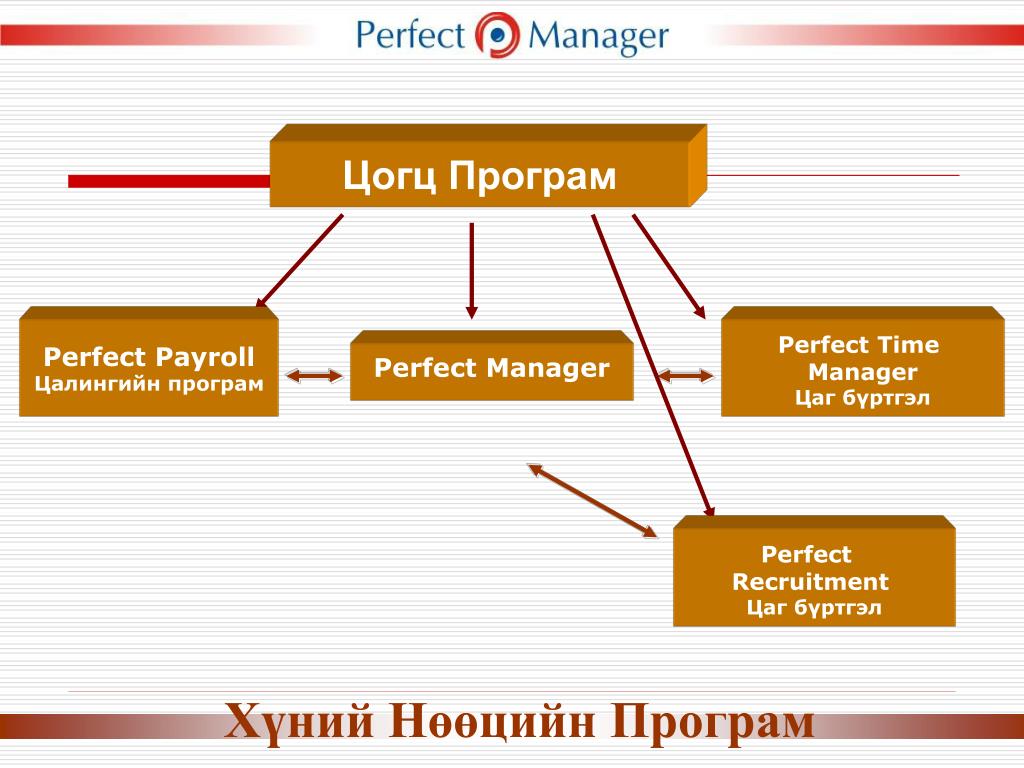 Perfect Manager

Цогц Програм

Perfect Payroll
Цалингийн програм

Perfect Manager

Perfect Time Manager
Цаг бүртгэл

Perfect Recruitment
Цаг бүртгэл

Хүний Нөөцийн Програм